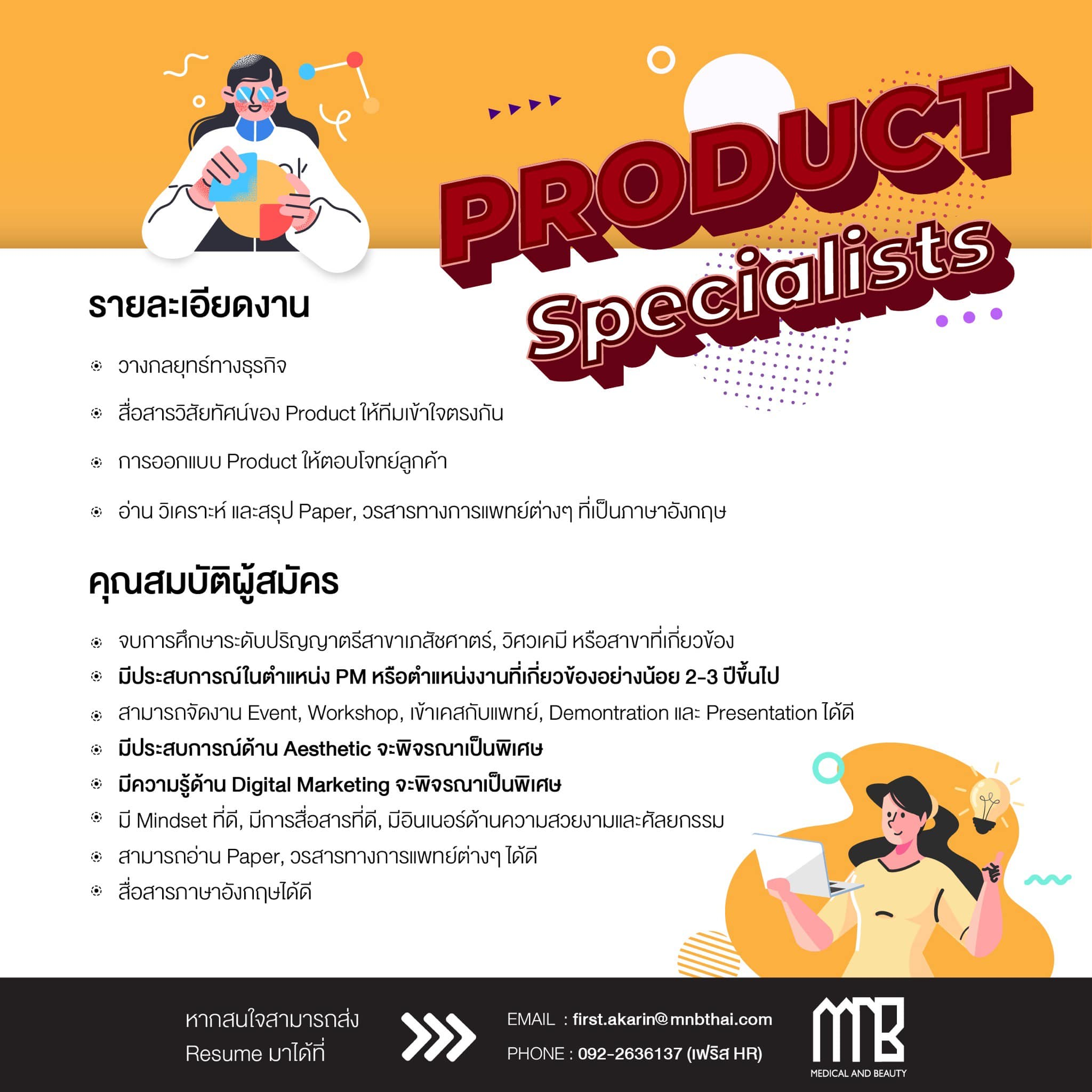 PRODUCT Specialists

รายละเอียดงาน

วางกลยุทธ์ทางธุรกิจ

สื่อสารวิสัยทัศน์ของ Product ให้ทีมเข้าใจตรงกัน

การออกแบบ Product ให้ตอบโจทย์ลูกค้า

อ่าน วิเคราะห์ และสรุป Paper, วรสารทางการแพทย์ต่างๆ ที่เป็นภาษาอังกฤษ

คุณสมบัติผู้สมัคร

จบการศึกษาระดับปริญญาตรีสาขาเภสัชศาตร์, วิศวเคมี หรือสาขาที่เกี่ยวข้อง

มีประสบการณ์ในตำแหน่ง PM หรือตำแหน่งงานที่เกี่ยวข้องอย่างน้อย 2-3 ปีขึ้นไป

สามารถจัดงาน Event, Workshop, เข้าเคสกับแพทย์, Demontration และ Presentation ได้ดี

มีประสบการณ์ด้าน Aesthetic จะพิจรณาเป็นพิเศษ

มีความรู้ด้าน Digital Marketing จะพิจรณาเป็นพิเศษ

มี Mindset ที่ดี, มีการสื่อสารที่ดี, มีอินเนอร์ด้านความสวยงามและศัลยกรรม

สามารถอ่าน Paper, วรสารทางการแพทย์ต่างๆ ได้ดี

สื่อสารภาษาอังกฤษได้ดี

หากสนใจสามารถส่ง Resume มาได้ที่

EMAIL : first.akarin@mnbthai.com
PHONE : 092-2636137 (เฟริส HR)

MNB
MEDICAL AND BEAUTY